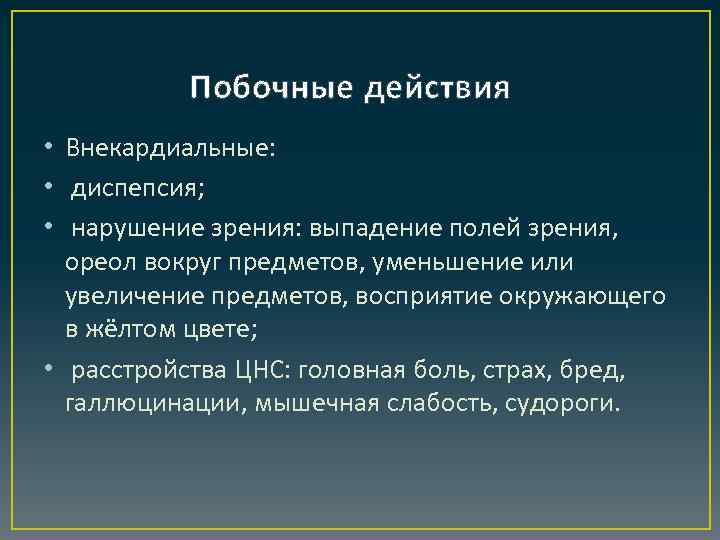 Побочные действия

• Внекардиальные:
• диспепсия;
• нарушение зрения: выпадение полей зрения, ореол вокруг предметов, уменьшение или увеличение предметов, восприятие окружающего в жёлтом цвете;
• расстройства ЦНС: головная боль, страх, бред, галлюцинации, мышечная слабость, судороги.